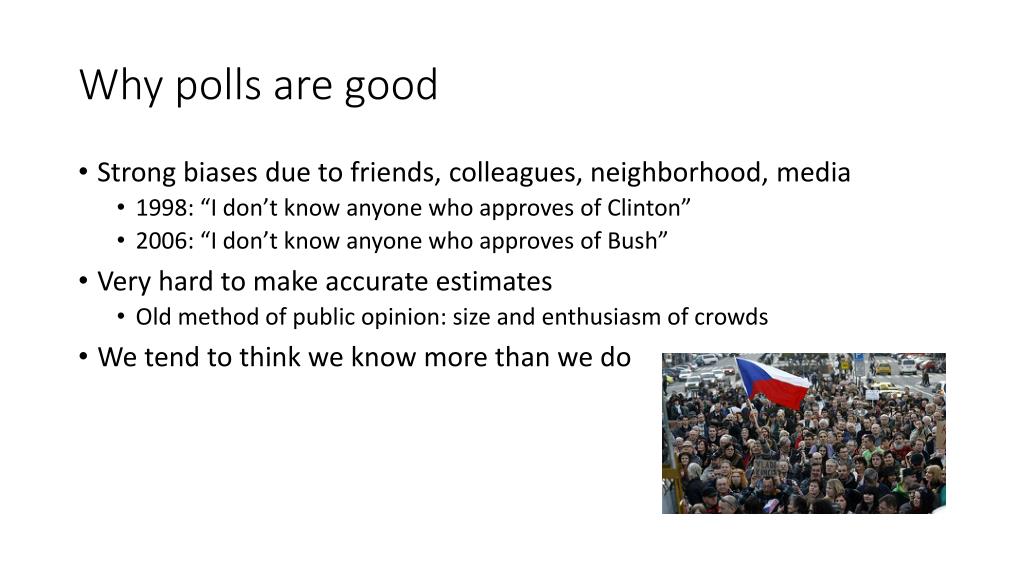 Why polls are good

• Strong biases due to friends, colleagues, neighborhood, media
  • 1998: “I don’t know anyone who approves of Clinton”
  • 2006: “I don’t know anyone who approves of Bush”
• Very hard to make accurate estimates
  • Old method of public opinion: size and enthusiasm of crowds
• We tend to think we know more than we do